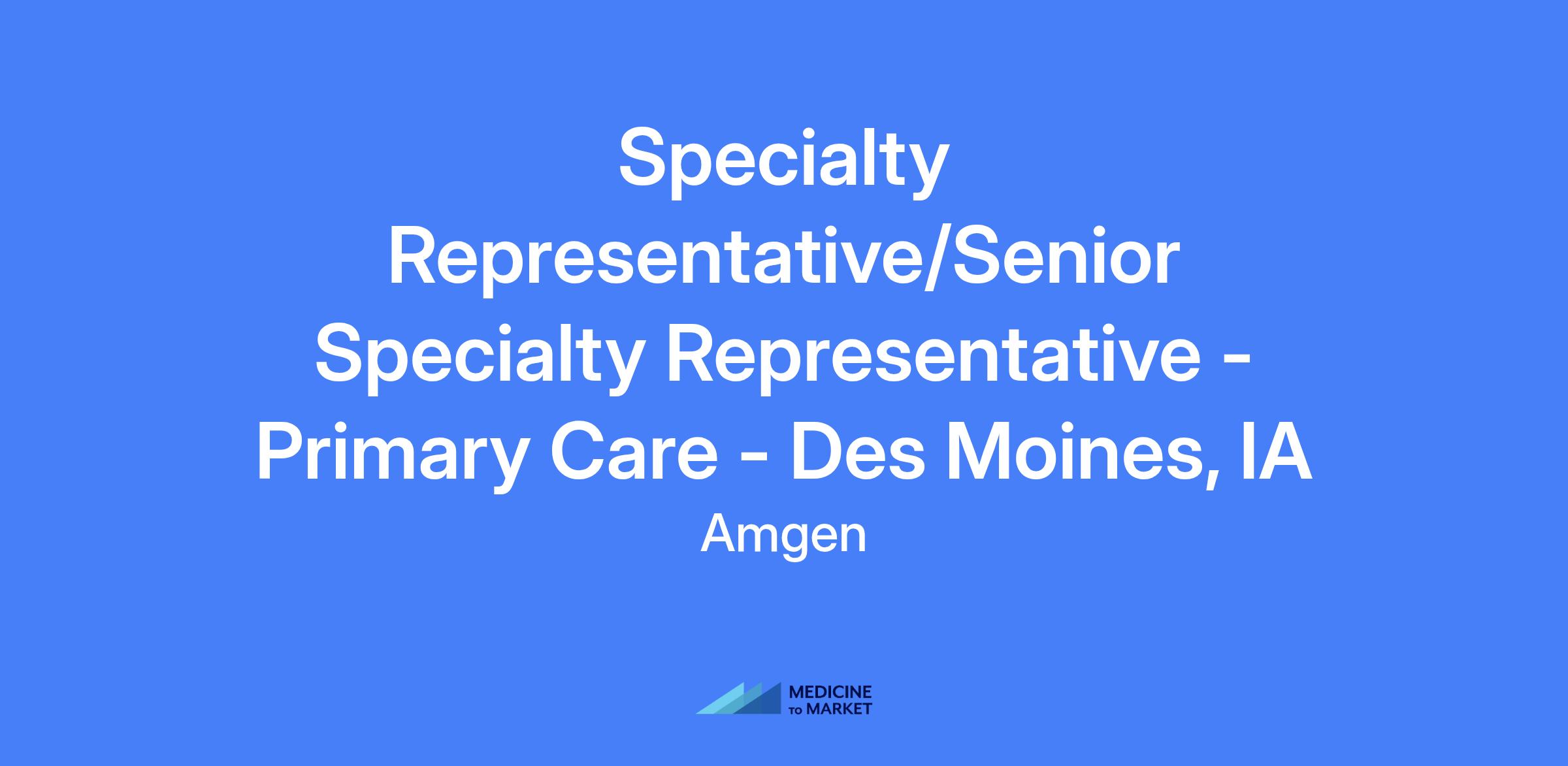 Specialty Representative/Senior Specialty Representative - Primary Care - Des Moines, IA

Amgen

MEDICINE TO MARKET